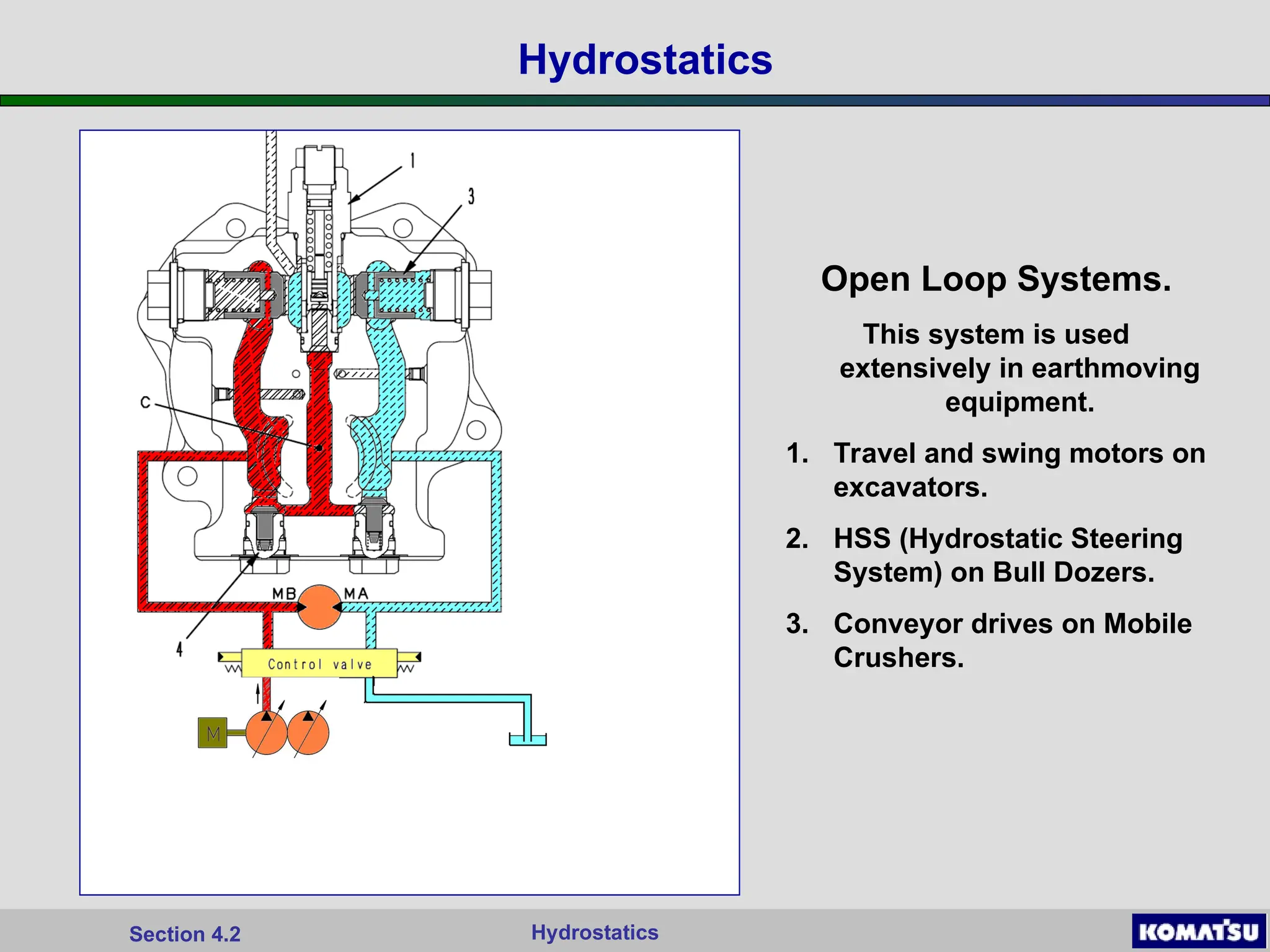 Hydrostatics

1

3

C

MB

MA

4

Control valve

M

Open Loop Systems.

This system is used extensively in earthmoving equipment.

1. Travel and swing motors on excavators.

2. HSS (Hydrostatic Steering System) on Bull Dozers.

3. Conveyor drives on Mobile Crushers.

Section 4.2

Hydrostatics

KOMATSU